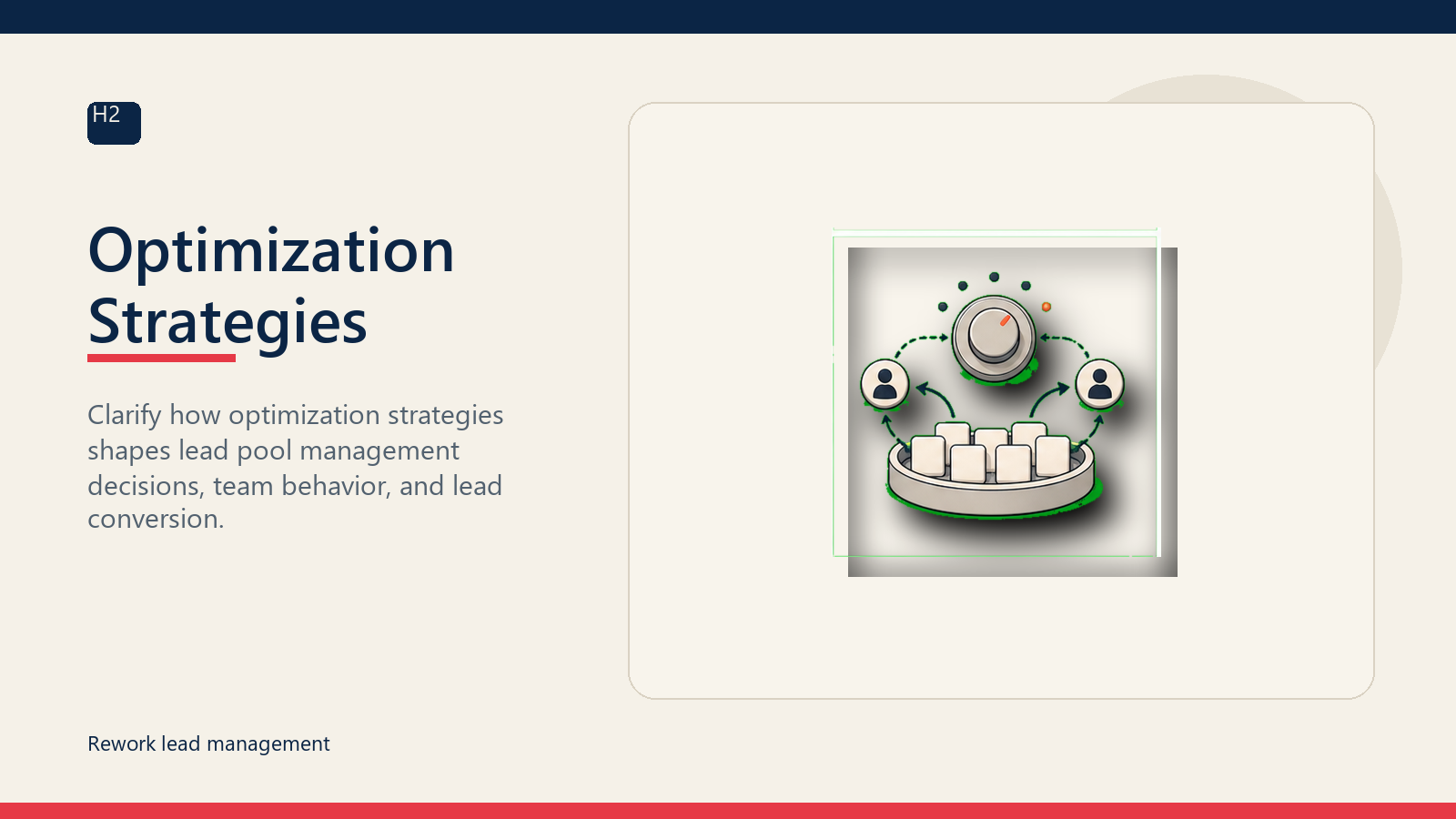 H2

Optimization Strategies

Clarify how optimization strategies shapes lead pool management decisions, team behavior, and lead conversion.

Rework lead management